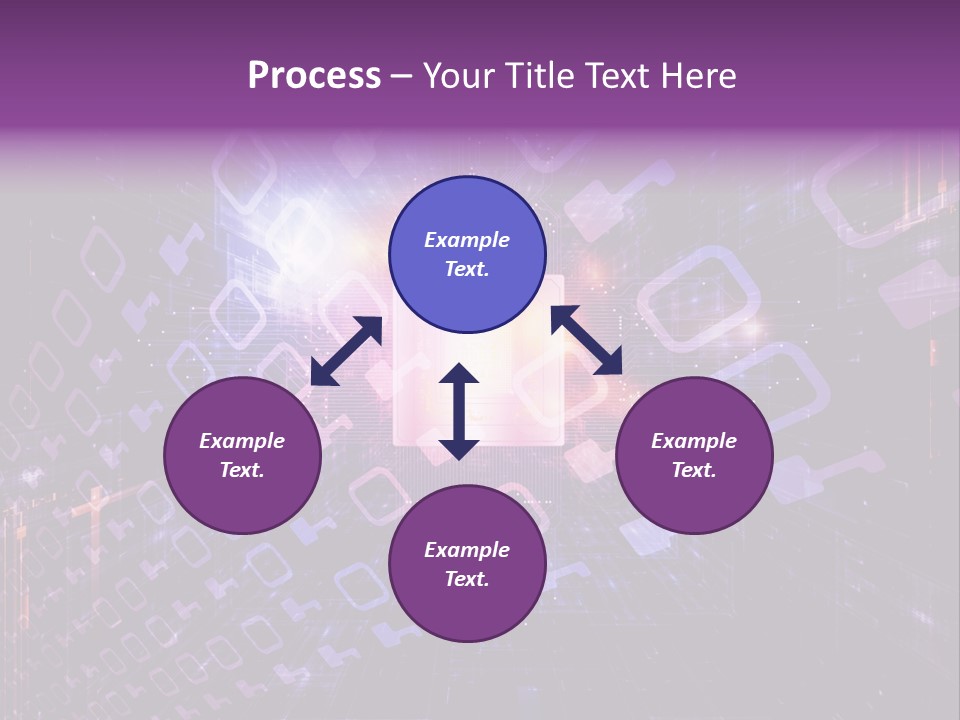 Process – Your Title Text Here

Example Text.

Example Text.

Example Text.

Example Text.